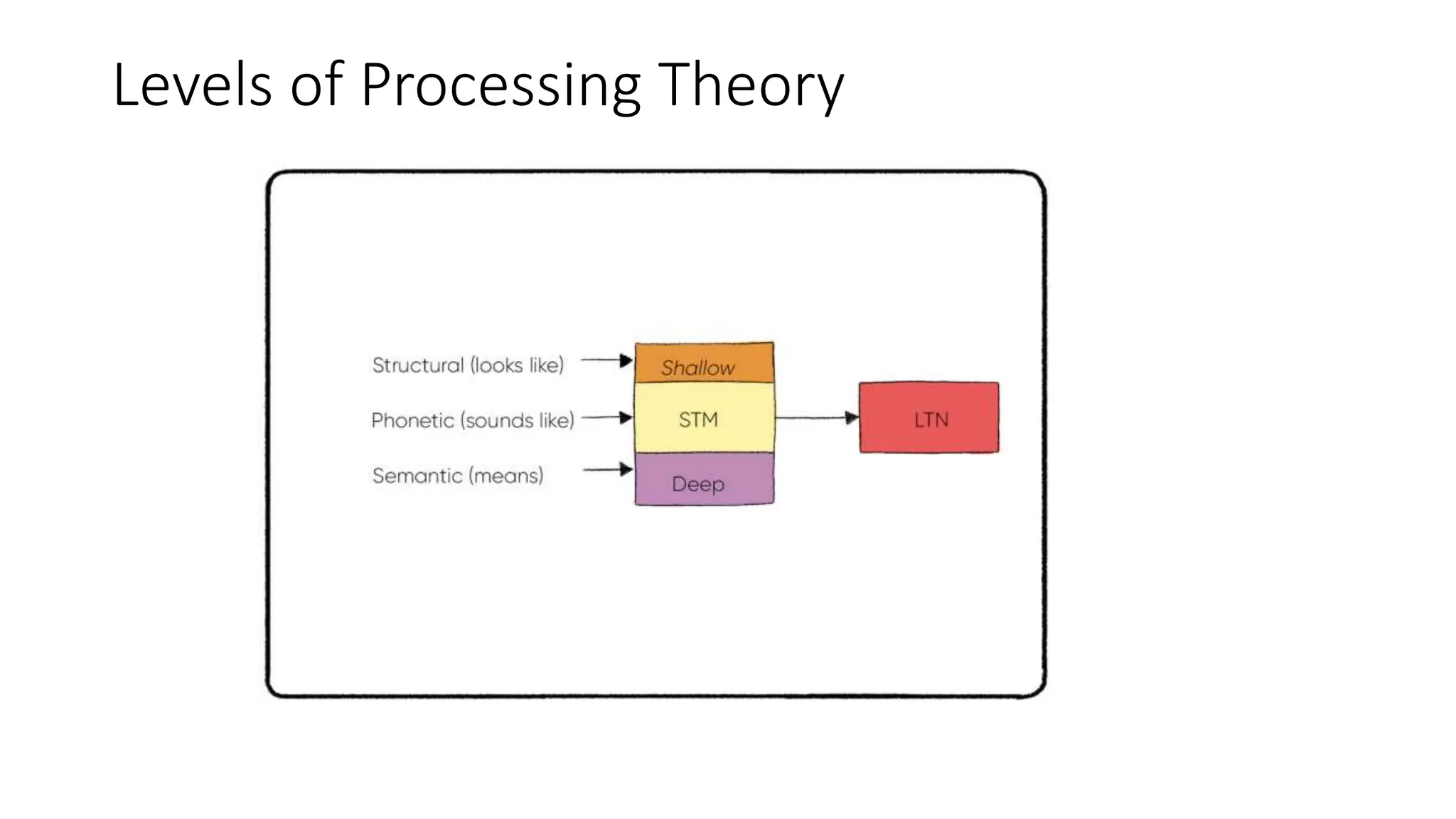 Levels of Processing Theory

Structural (looks like)

Phonetic (sounds like)

Semantic (means)

Shallow

STM

Deep

LTN